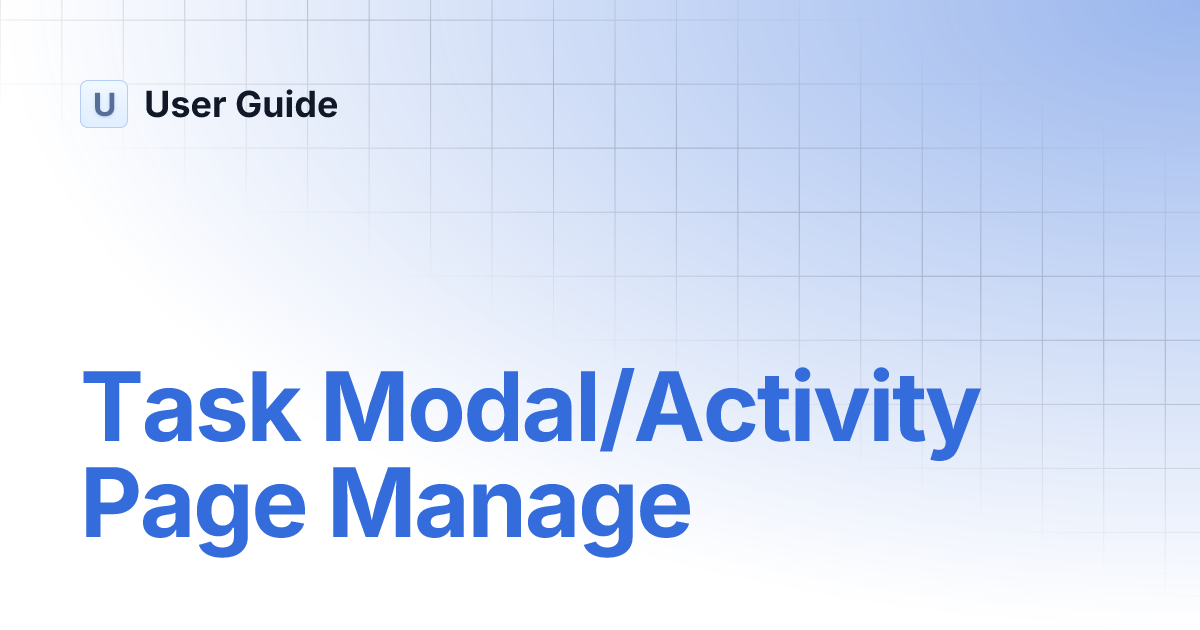 U User Guide

Task Modal/Activity Page Manage